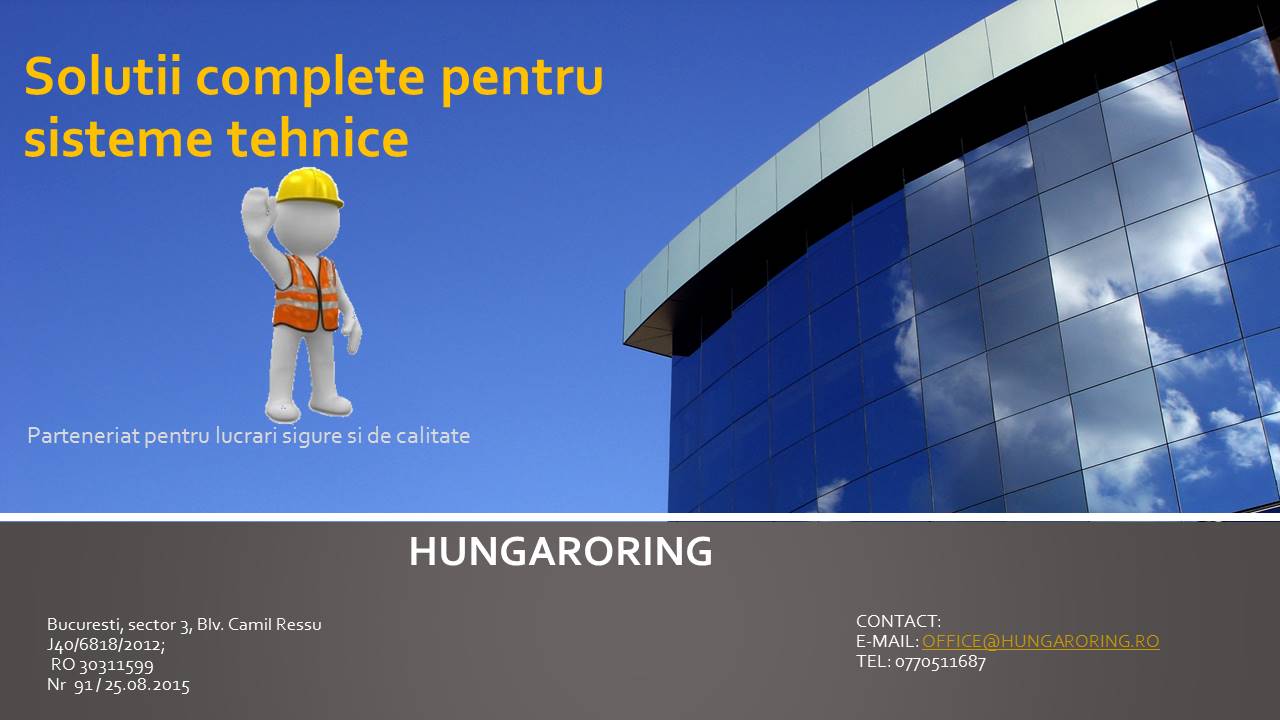 Solutii complete pentru sisteme tehnice

Parteneriat pentru lucrari sigure si de calitate

HUNGARORING

Bucuresti, sector 3, Blv. Camil Ressu
J40/6818/2012;
RO 30311599
Nr 91 / 25.08.2015

CONTACT:
E-MAIL: OFFICE@HUNGARORING.RO
TEL: 0770511687